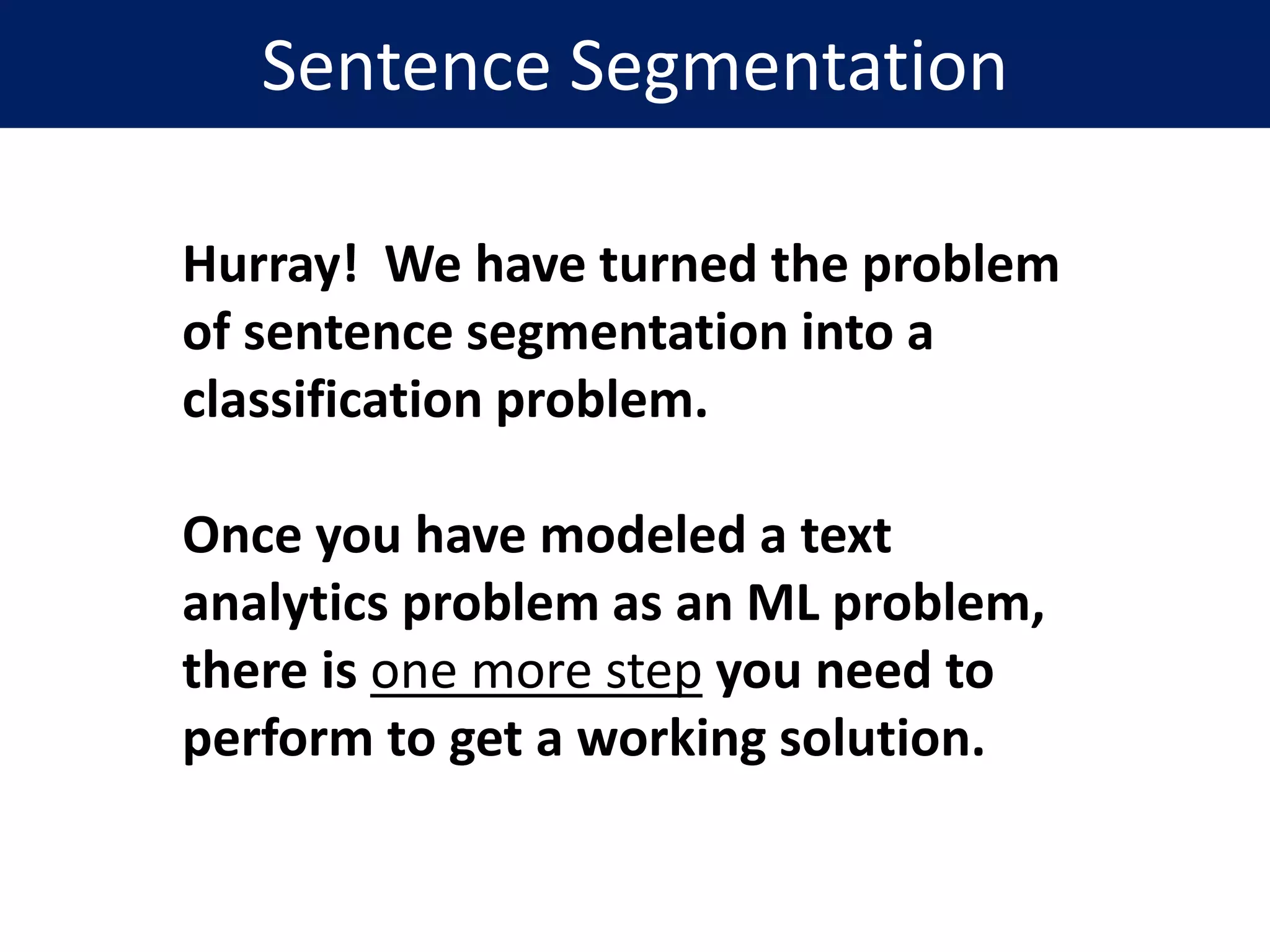 Sentence Segmentation

Hurray! We have turned the problem of sentence segmentation into a classification problem.

Once you have modeled a text analytics problem as an ML problem, there is one more step you need to perform to get a working solution.